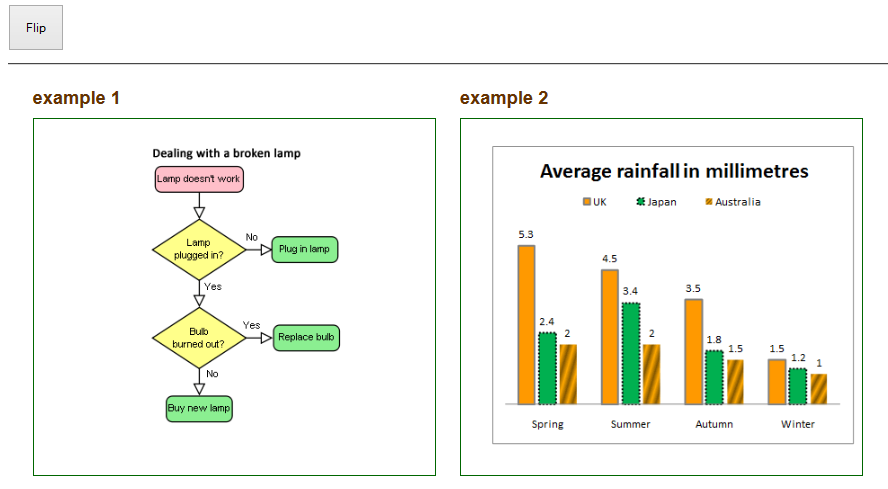 Flip

example 1

Dealing with a broken lamp

Lamp doesn't work

Lamp plugged in?

No

Plug in lamp

Yes

Bulb burned out?

Yes

Replace bulb

No

Buy new lamp

example 2

Average rainfall in millimetres

UK Japan Australia

5.3
2.4
2
4.5
3.4
2
3.5
1.8
1.5
1.5
1.2
1

Spring Summer Autumn Winter